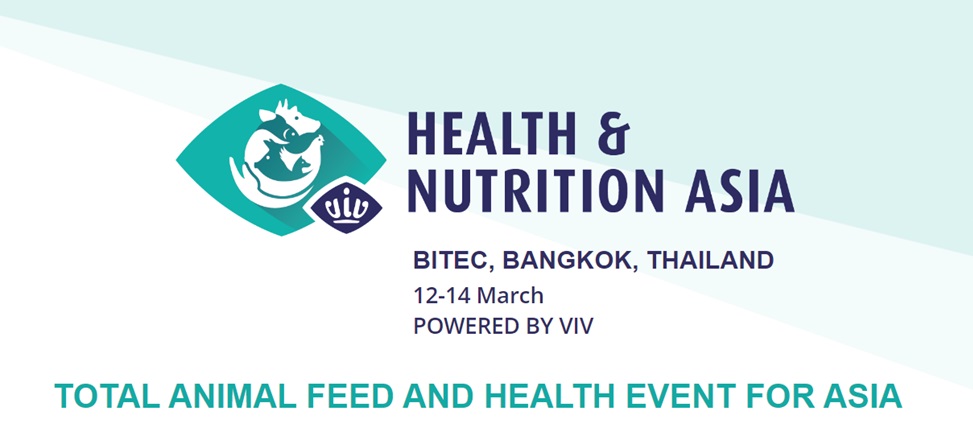 viv

HEALTH &
NUTRITION ASIA

BITEC, BANGKOK, THAILAND
12-14 March
POWERED BY VIV

TOTAL ANIMAL FEED AND HEALTH EVENT FOR ASIA